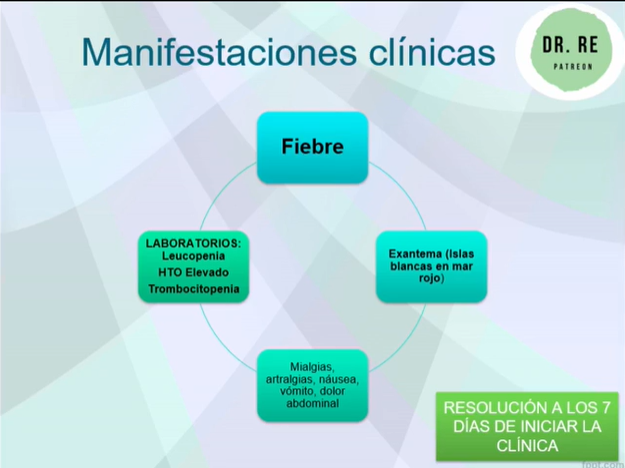 Manifestaciones clínicas

DR. RE
PATREON

Fiebre

Exantema (Islas blancas en mar rojo)

Mialgias, artralgias, náusea, vómito, dolor abdominal

LABORATORIOS:
Leucopenia
HTO Elevado
Trombocitopenia

RESOLUCIÓN A LOS 7 DÍAS DE INICIAR LA CLÍNICA

fppt.com